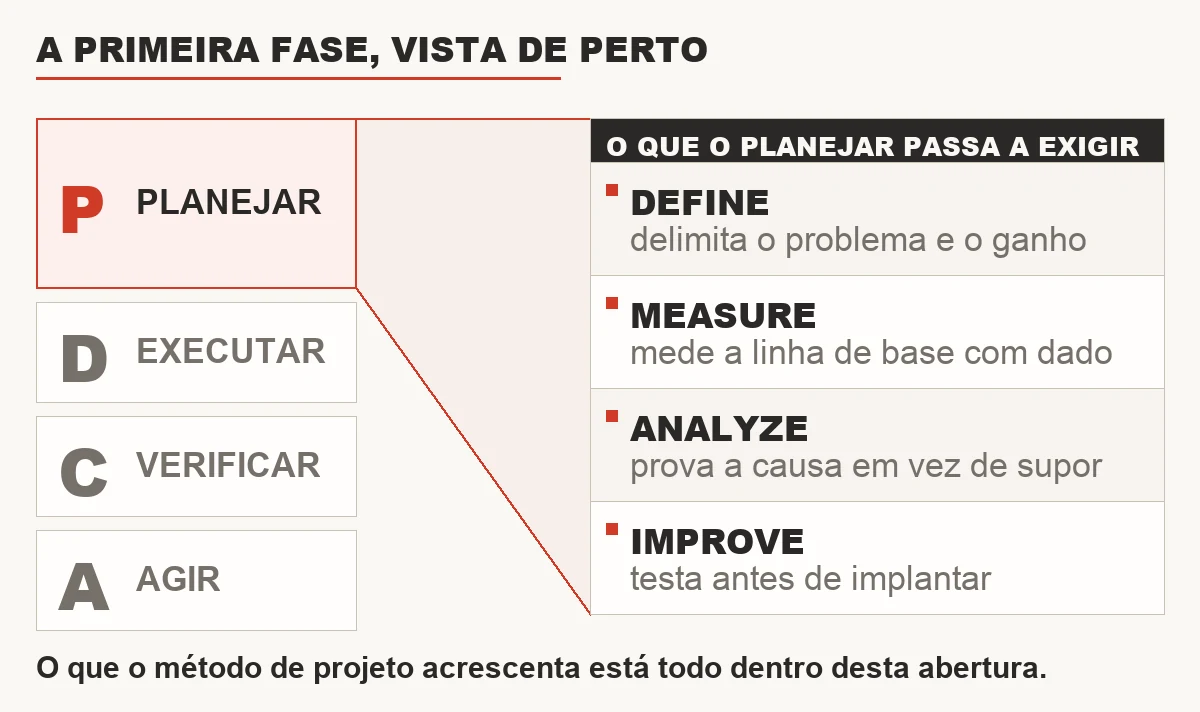 A PRIMEIRA FASE, VISTA DE PERTO

P PLANEJAR

D EXECUTAR

C VERIFICAR

A AGIR

O QUE O PLANEJAR PASSA A EXIGIR

DEFINE
delimita o problema e o ganho

MEASURE
mede a linha de base com dado

ANALYZE
prova a causa em vez de supor

IMPROVE
testa antes de implantar

O que o método de projeto acrescenta está todo dentro desta abertura.